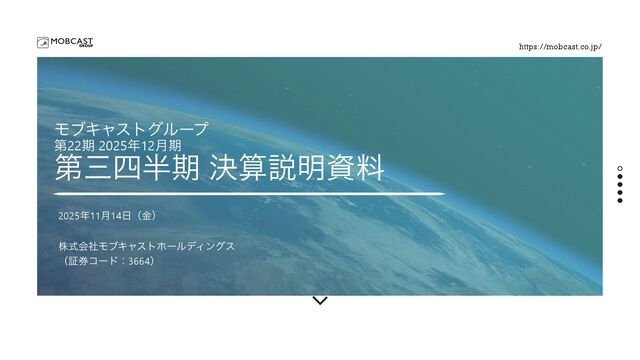 MOBCAST GROUP

https://mobcast.co.jp/

モブキャストグループ
第22期 2025年12月期
第三四半期 決算説明資料

2025年11月14日（金）

株式会社モブキャストホールディングス
（証券コード：3664）